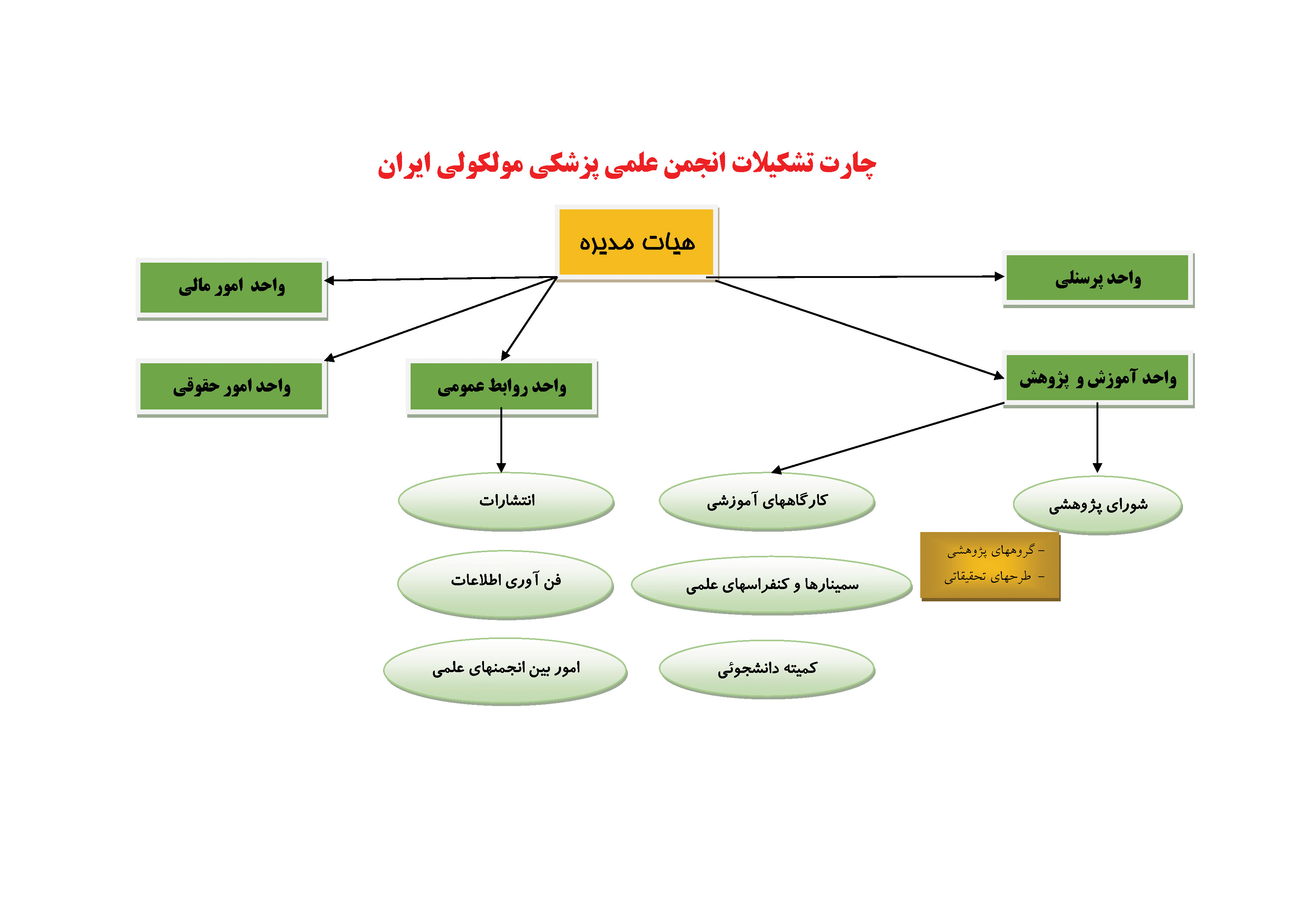 چارت تشکیلات انجمن علمی پزشکی مولکولی ایران

هیات مدیره

واحد پرسنلی

واحد امور مالی

واحد آموزش و پژوهش

واحد روابط عمومی

واحد امور حقوقی

شورای پژوهشی

- گروههای پژوهشی
- طرحهای تحقیقاتی

کارگاههای آموزشی

سمینارها و کنفراسهای علمی

کمیته دانشجوئی

انتشارات

فن آوری اطلاعات

امور بین انجمنهای علمی